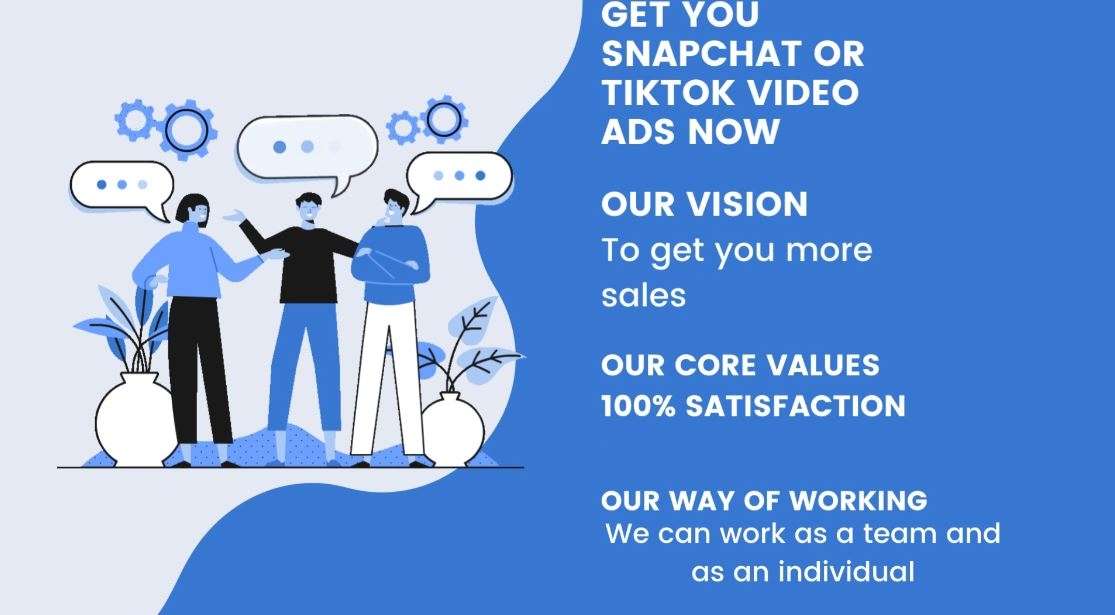 GET YOU SNAPCHAT OR TIKTOK VIDEO ADS NOW

OUR VISION
To get you more sales

OUR CORE VALUES
100% SATISFACTION

OUR WAY OF WORKING
We can work as a team and as an individual